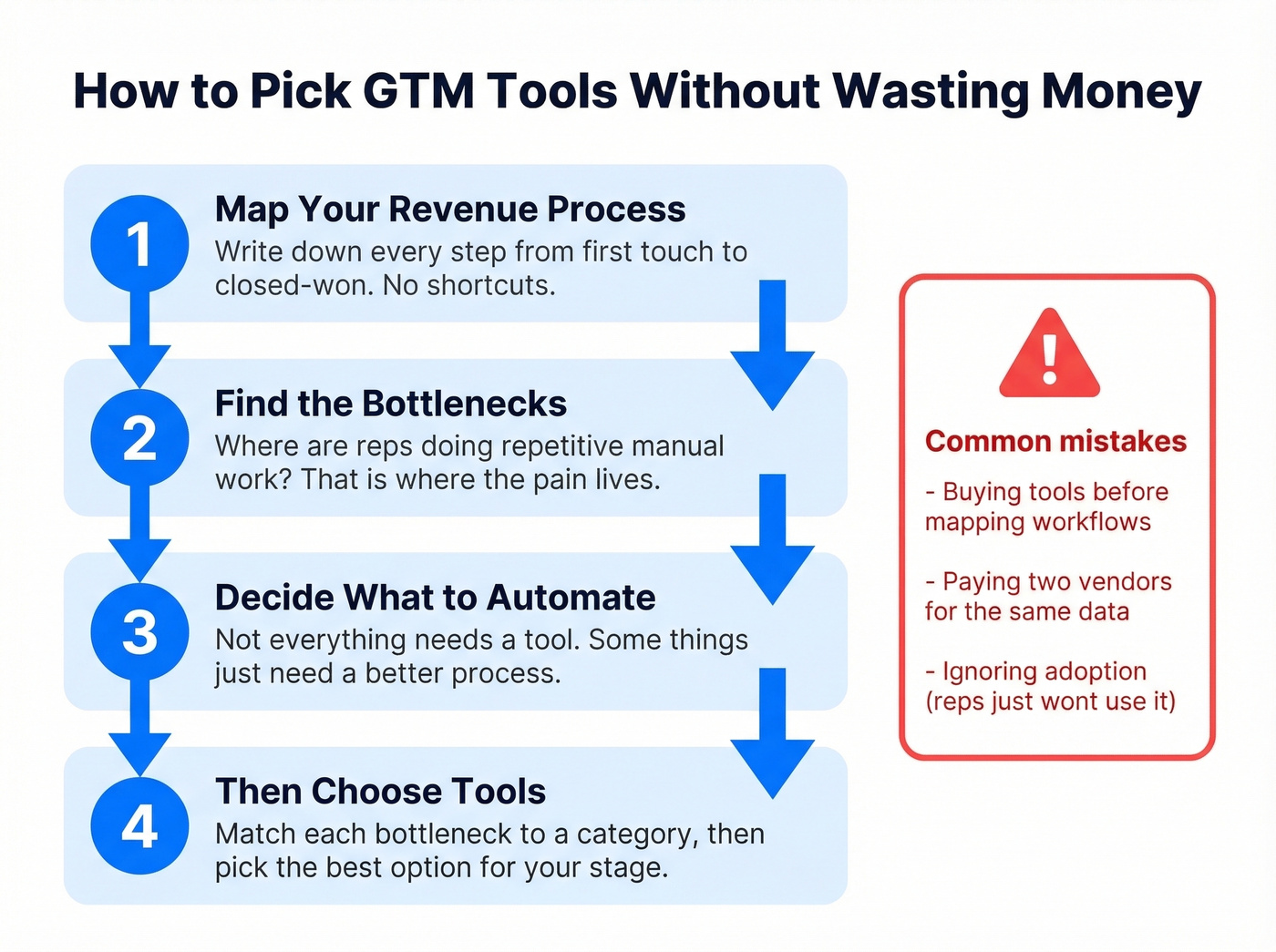 How to Pick GTM Tools Without Wasting Money

1
Map Your Revenue Process
Write down every step from first touch to closed-won. No shortcuts.

2
Find the Bottlenecks
Where are reps doing repetitive manual work? That is where the pain lives.

3
Decide What to Automate
Not everything needs a tool. Some things just need a better process.

4
Then Choose Tools
Match each bottleneck to a category, then pick the best option for your stage.

Common mistakes

- Buying tools before mapping workflows

- Paying two vendors for the same data

- Ignoring adoption (reps just wont use it)